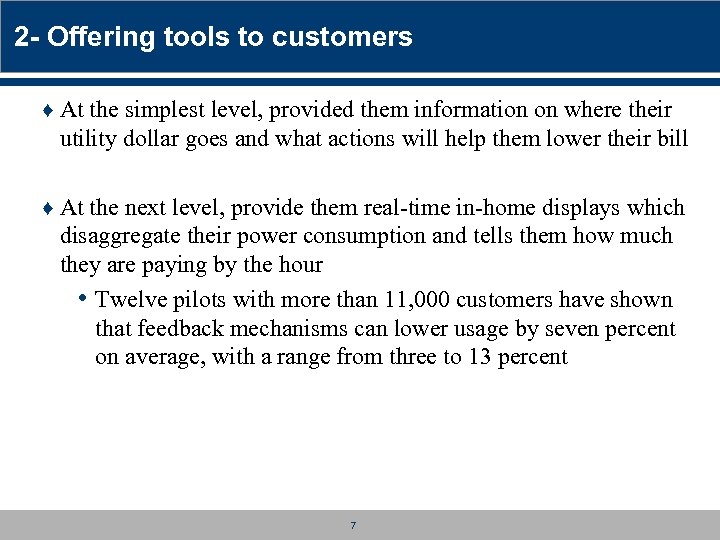 2- Offering tools to customers

♦ At the simplest level, provided them information on where their utility dollar goes and what actions will help them lower their bill

♦ At the next level, provide them real-time in-home displays which disaggregate their power consumption and tells them how much they are paying by the hour

• Twelve pilots with more than 11,000 customers have shown that feedback mechanisms can lower usage by seven percent on average, with a range from three to 13 percent

7